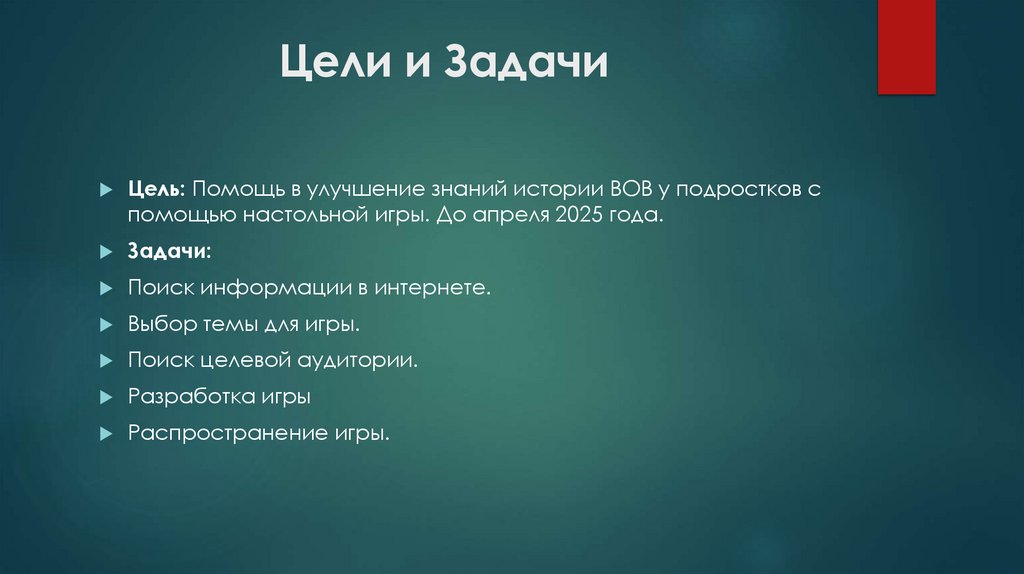 Цели и Задачи

Цель: Помощь в улучшение знаний истории ВОВ у подростков с помощью настольной игры. До апреля 2025 года.

Задачи:

Поиск информации в интернете.

Выбор темы для игры.

Поиск целевой аудитории.

Разработка игры

Распространение игры.